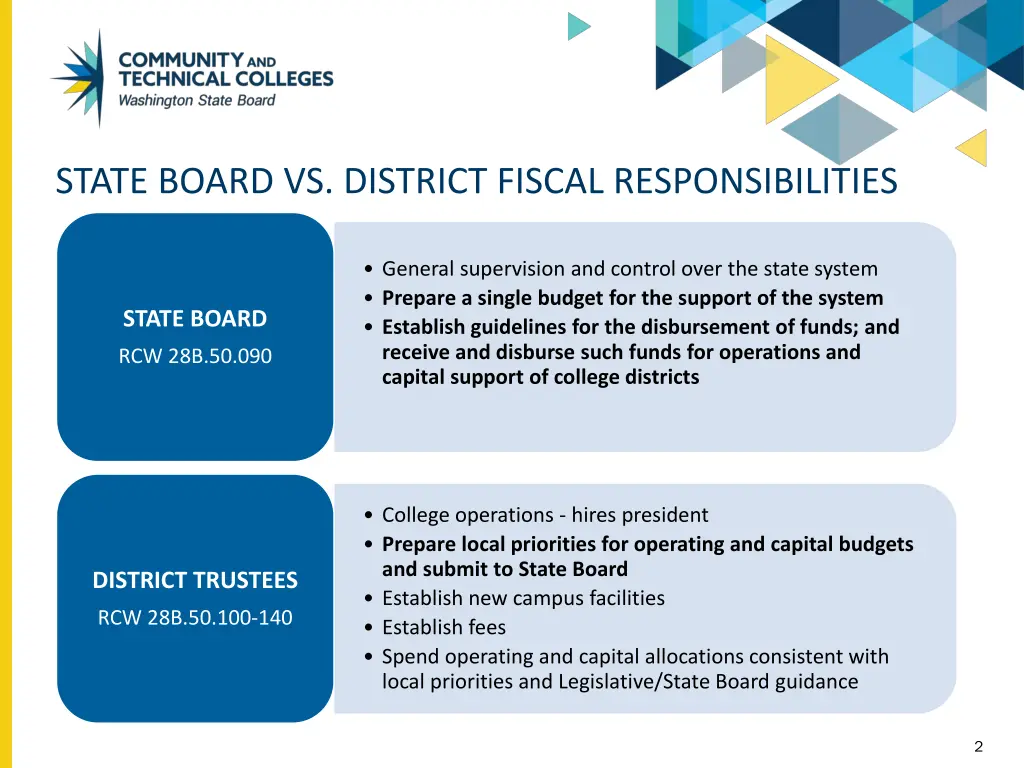 COMMUNITY AND TECHNICAL COLLEGES
Washington State Board

STATE BOARD VS. DISTRICT FISCAL RESPONSIBILITIES

STATE BOARD
RCW 28B.50.090

• General supervision and control over the state system
• Prepare a single budget for the support of the system
• Establish guidelines for the disbursement of funds; and receive and disburse such funds for operations and capital support of college districts

DISTRICT TRUSTEES
RCW 28B.50.100-140

• College operations - hires president
• Prepare local priorities for operating and capital budgets and submit to State Board
• Establish new campus facilities
• Establish fees
• Spend operating and capital allocations consistent with local priorities and Legislative/State Board guidance

2